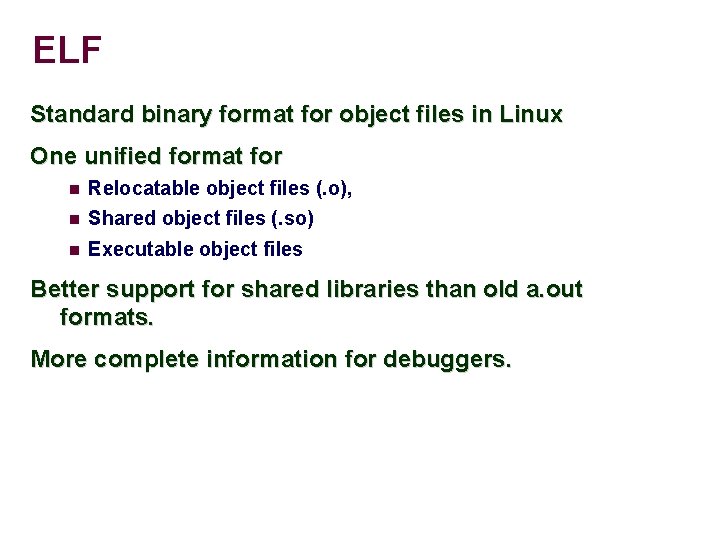 ELF

Standard binary format for object files in Linux

One unified format for

- Relocatable object files (.o),
- Shared object files (.so)
- Executable object files

Better support for shared libraries than old a.out formats.

More complete information for debuggers.